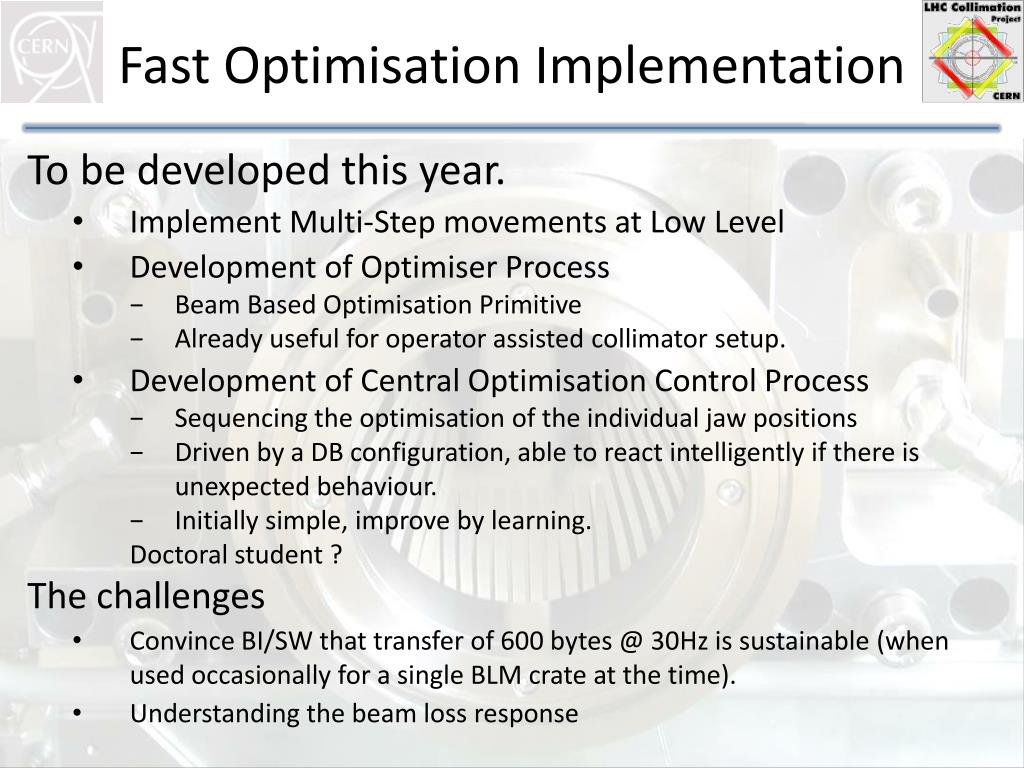 CERN

Fast Optimisation Implementation

LHC Collimation Project CERN

To be developed this year.

• Implement Multi-Step movements at Low Level
• Development of Optimiser Process
− Beam Based Optimisation Primitive
− Already useful for operator assisted collimator setup.
• Development of Central Optimisation Control Process
− Sequencing the optimisation of the individual jaw positions
− Driven by a DB configuration, able to react intelligently if there is unexpected behaviour.
− Initially simple, improve by learning.
Doctoral student ?

The challenges

• Convince BI/SW that transfer of 600 bytes @ 30Hz is sustainable (when used occasionally for a single BLM crate at the time).
• Understanding the beam loss response